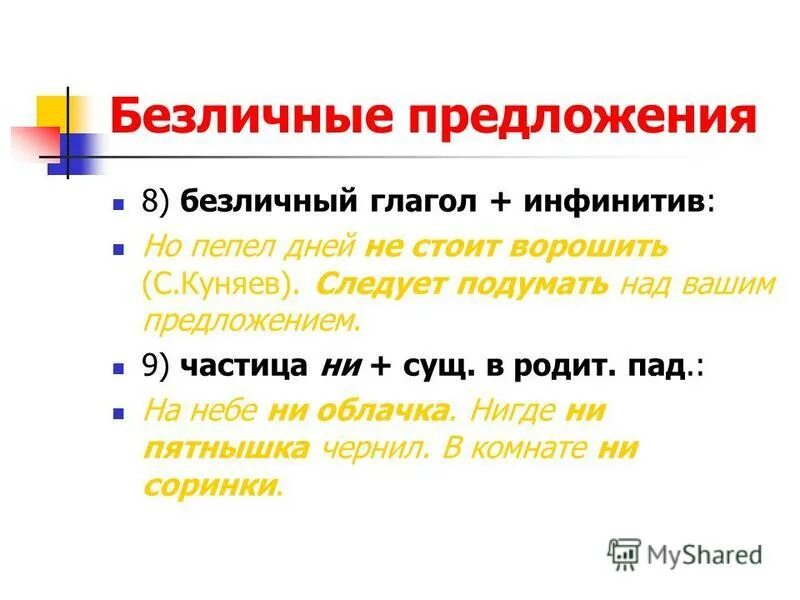 Безличные предложения

8) безличный глагол + инфинитив:

Но пепел дней не стоит ворошить (С.Куняев). Следует подумать над вашим предложением.

9) частица ни + сущ. в родит. пад.:

На небе ни облачка. Нигде ни пятнышка чернил. В комнате ни соринки.

MyShared